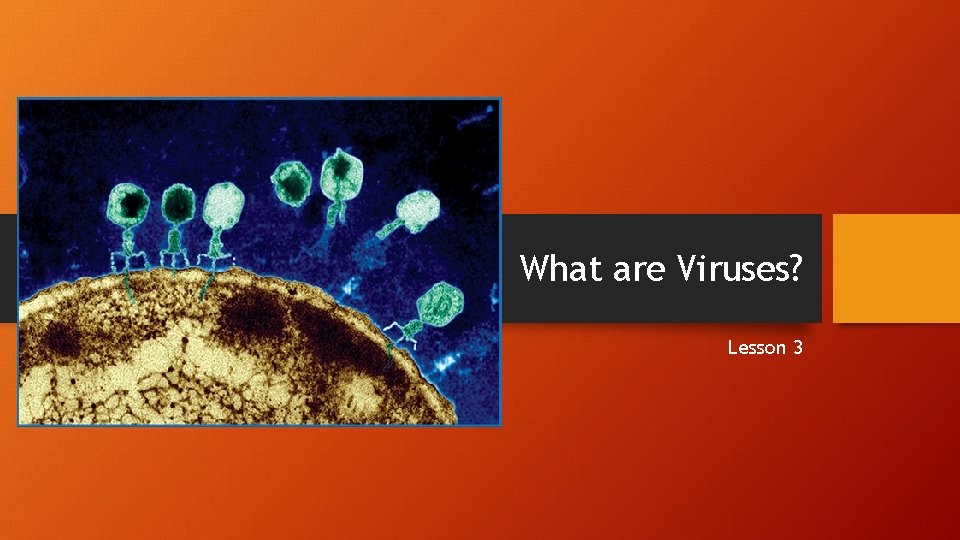 What are Viruses?

Lesson 3